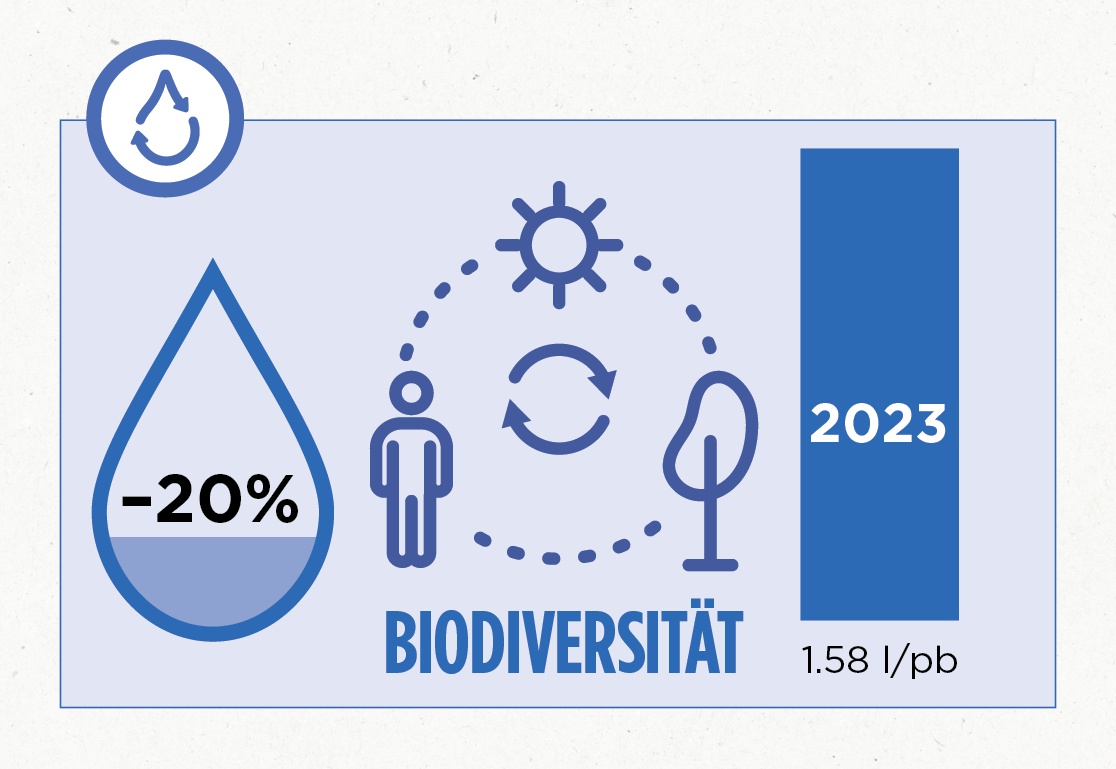 -20%

BIODIVERSITÄT

2023

1.58 l/pb